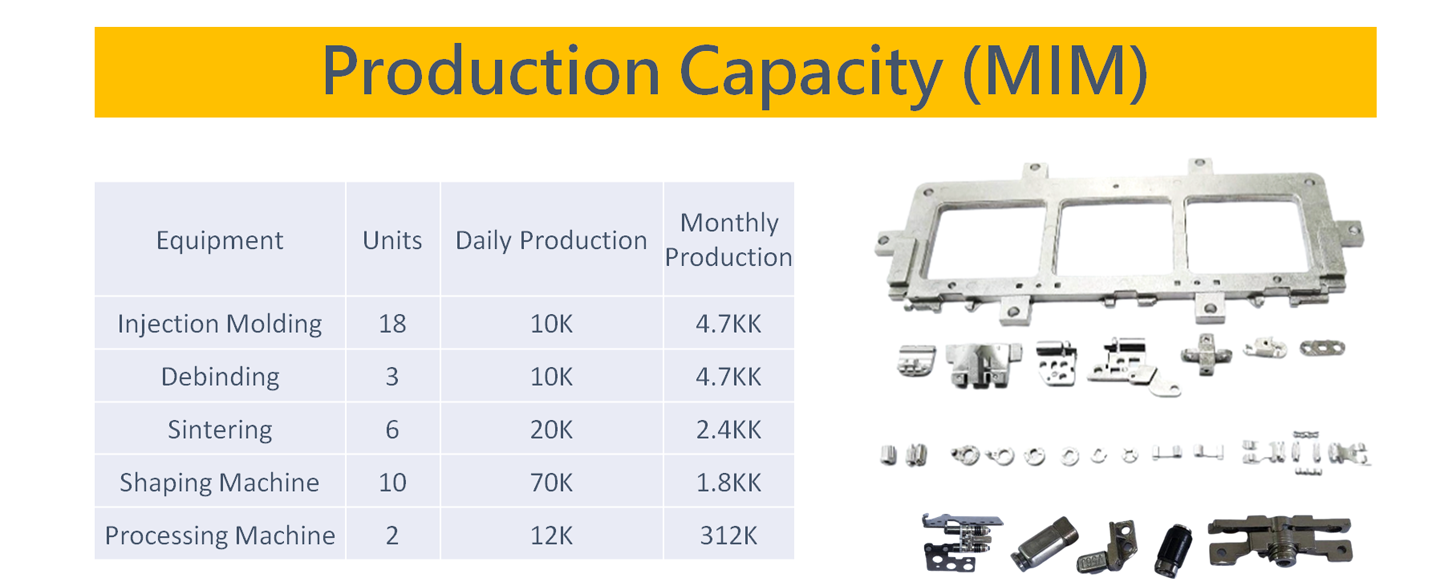 Production Capacity (MIM)

| Equipment | Units | Daily Production | Monthly Production |
|---|---|---|---|
| Injection Molding | 18 | 10K | 4.7KK |
| Debinding | 3 | 10K | 4.7KK |
| Sintering | 6 | 20K | 2.4KK |
| Shaping Machine | 10 | 70K | 1.8KK |
| Processing Machine | 2 | 12K | 312K |